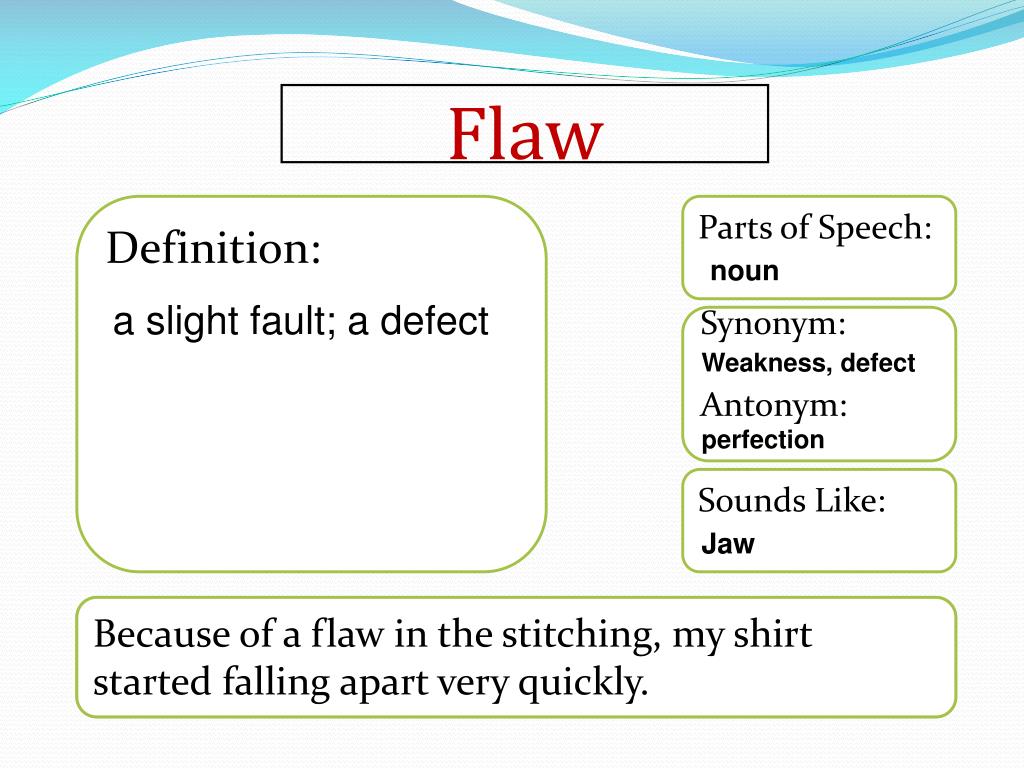 Flaw

Definition:

a slight fault; a defect

Parts of Speech:
noun

Synonym:
Weakness, defect

Antonym:
perfection

Sounds Like:
Jaw

Because of a flaw in the stitching, my shirt started falling apart very quickly.